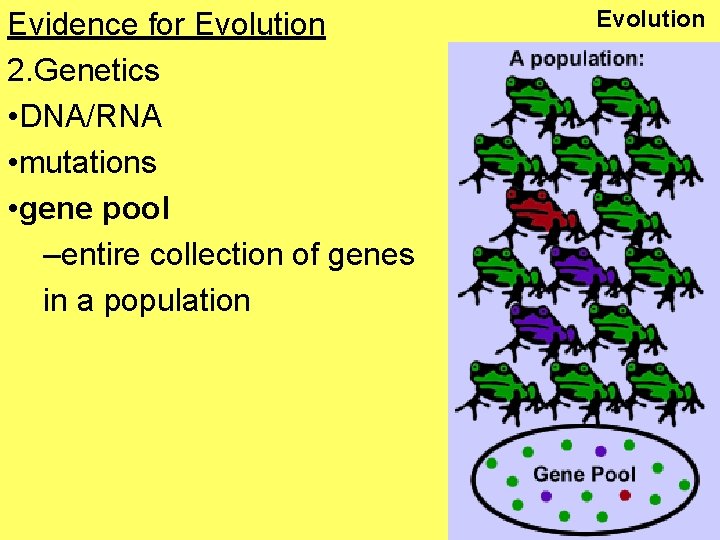 Evidence for Evolution

Evolution

2.Genetics

•DNA/RNA

•mutations

•gene pool

–entire collection of genes in a population

A population:

Gene Pool